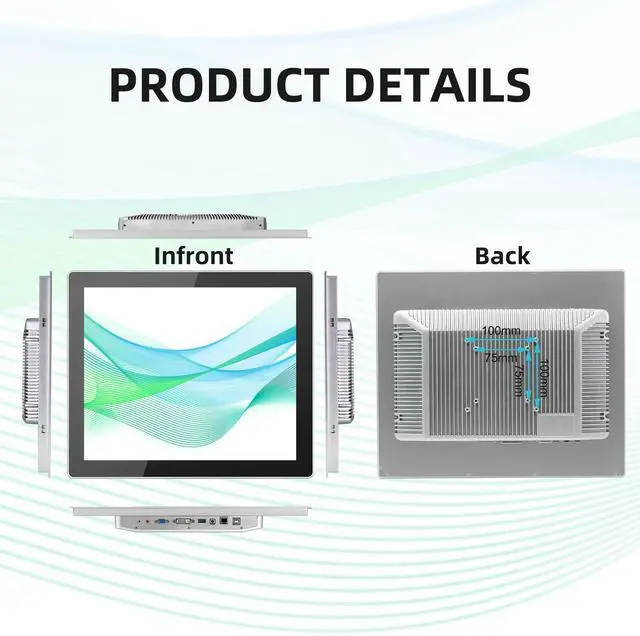 PRODUCT DETAILS

Infront

Back

100mm
75mm
75mm
100mm